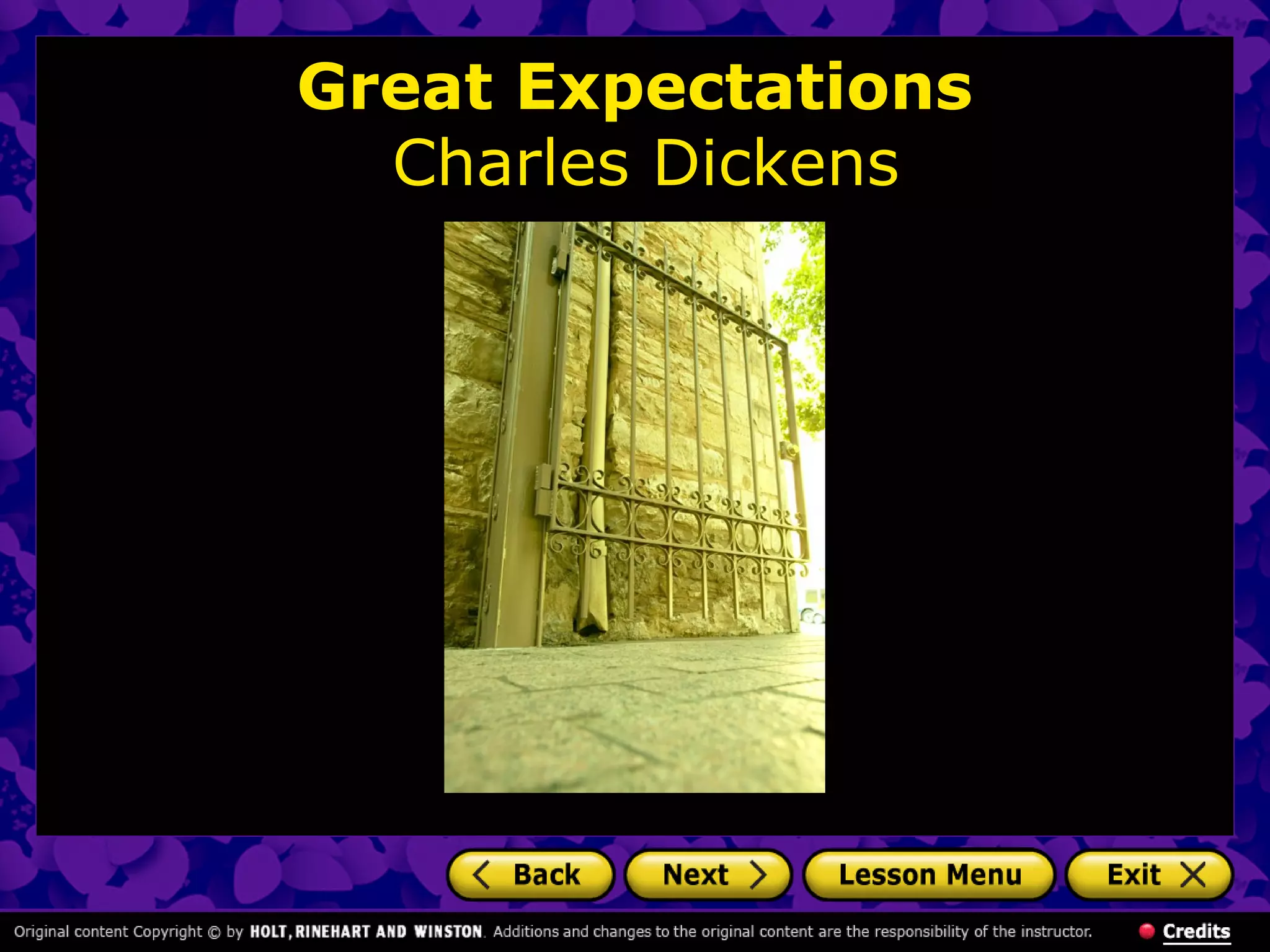 Great Expectations
Charles Dickens

Back Next Lesson Menu Exit

Original content Copyright © by HOLT, RINEHART AND WINSTON. Additions and changes to the original content are the responsibility of the instructor.

Credits